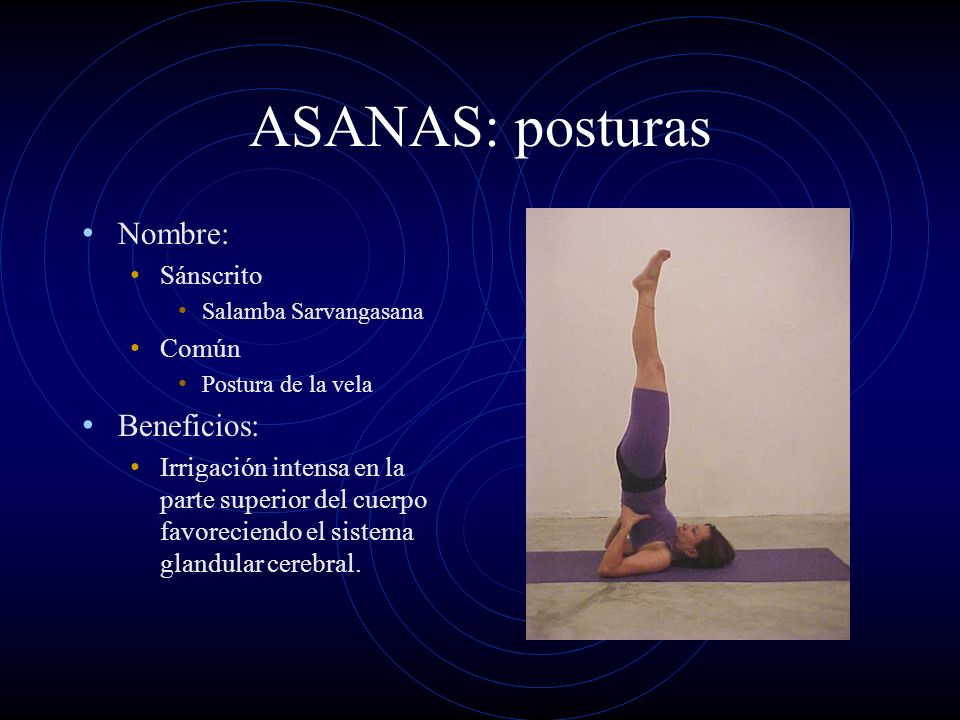 ASANAS: posturas

• Nombre:
 • Sánscrito
  • Salamba Sarvangasana
 • Común
  • Postura de la vela
• Beneficios:
 • Irrigación intensa en la parte superior del cuerpo favoreciendo el sistema glandular cerebral.